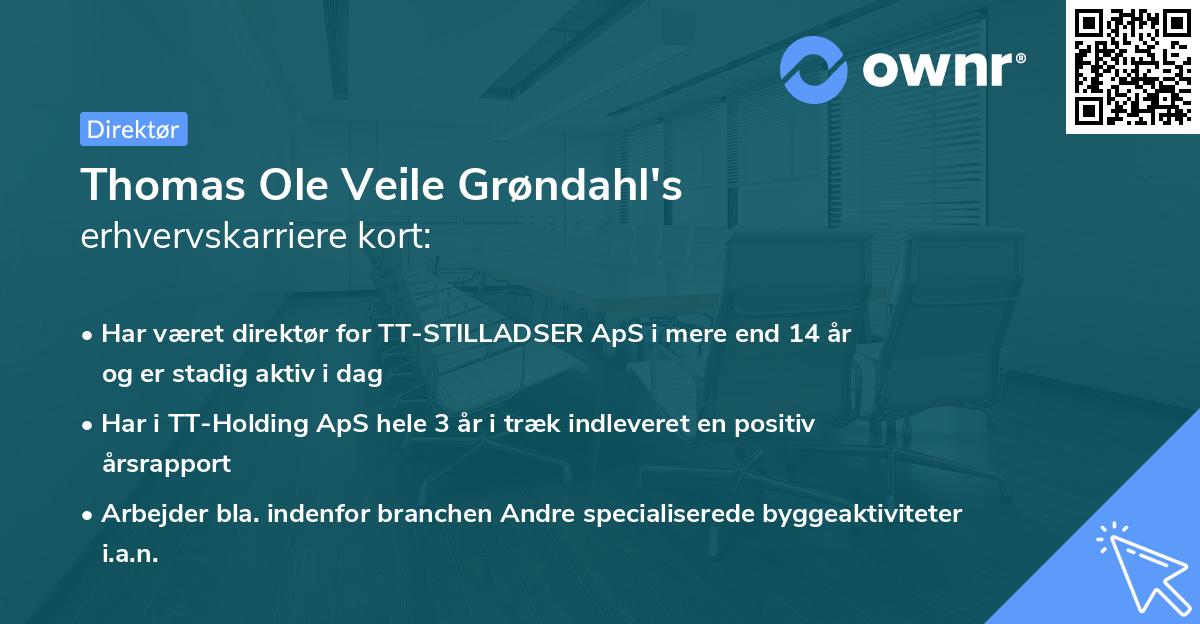 ownr®

Direktør

Thomas Ole Veile Grøndahl's erhvervskarriere kort:

• Har været direktør for TT-STILLADSER ApS i mere end 14 år og er stadig aktiv i dag
• Har i TT-Holding ApS hele 3 år i træk indleveret en positiv årsrapport
• Arbejder bla. indenfor branchen Andre specialiserede byggeaktiviteter i.a.n.